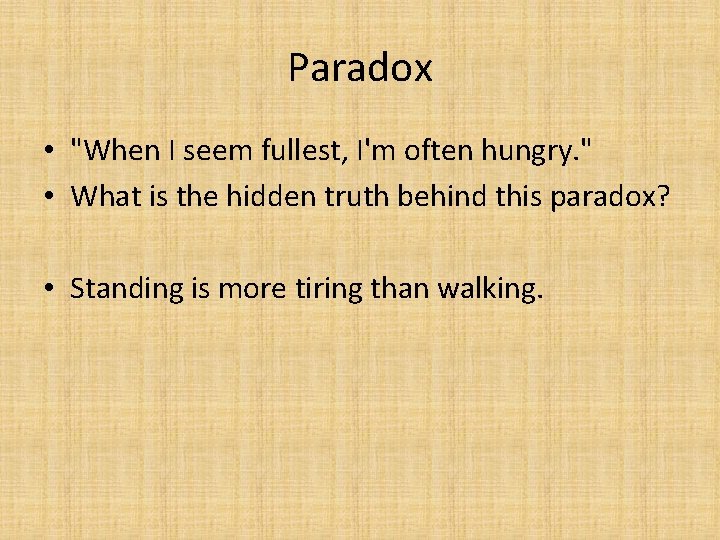 Paradox

• "When I seem fullest, I'm often hungry."
• What is the hidden truth behind this paradox?

• Standing is more tiring than walking.